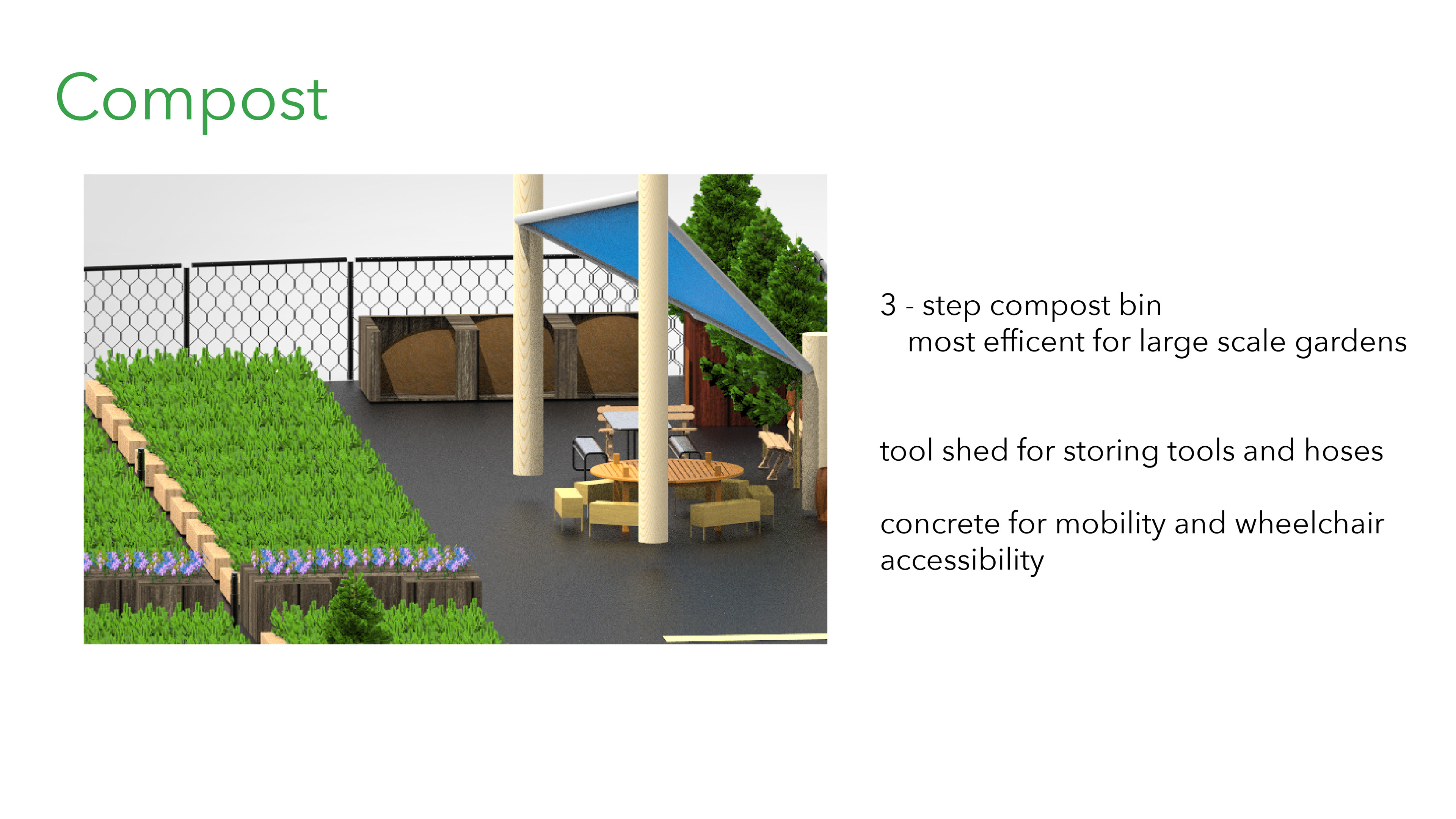 Compost

3 - step compost bin
most efficent for large scale gardens

tool shed for storing tools and hoses

concrete for mobility and wheelchair accessibility